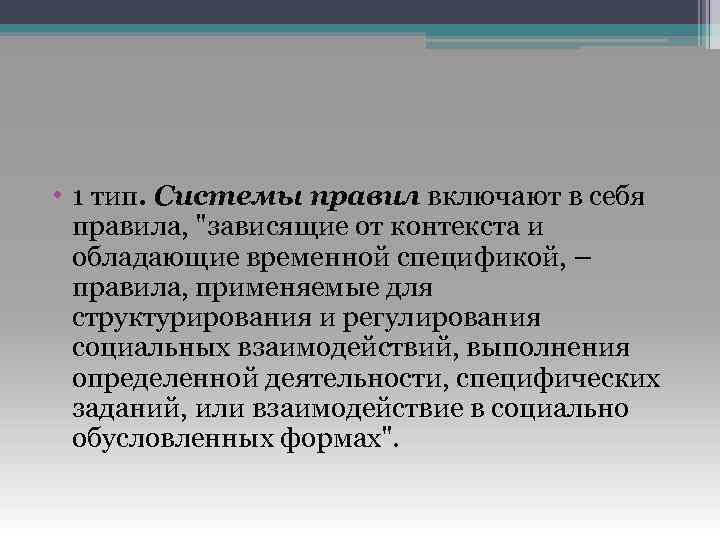 • 1 тип. Системы правил включают в себя правила, "зависящие от контекста и обладающие временной спецификой, – правила, применяемые для структурирования и регулирования социальных взаимодействий, выполнения определенной деятельности, специфических заданий, или взаимодействие в социально обусловленных формах".